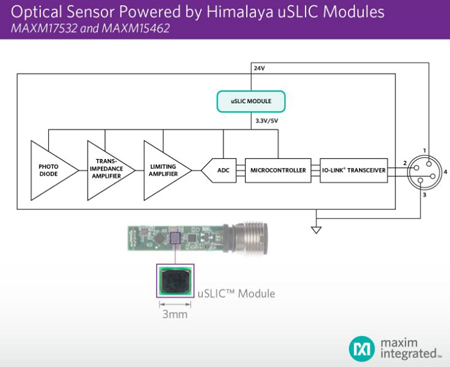 Optical Sensor Powered by Himalaya uSLIC Modules
MAXM17532 and MAXM15462

24V

uSLIC MODULE

3.3V/5V

PHOTO DIODE

TRANS-IMPEDANCE AMPLIFIER

LIMITING AMPLIFIER

ADC

MICROCONTROLLER

IO-LINK® TRANSCEIVER

1
2
3
4

uSLIC™ Module

3mm

maxim integrated™